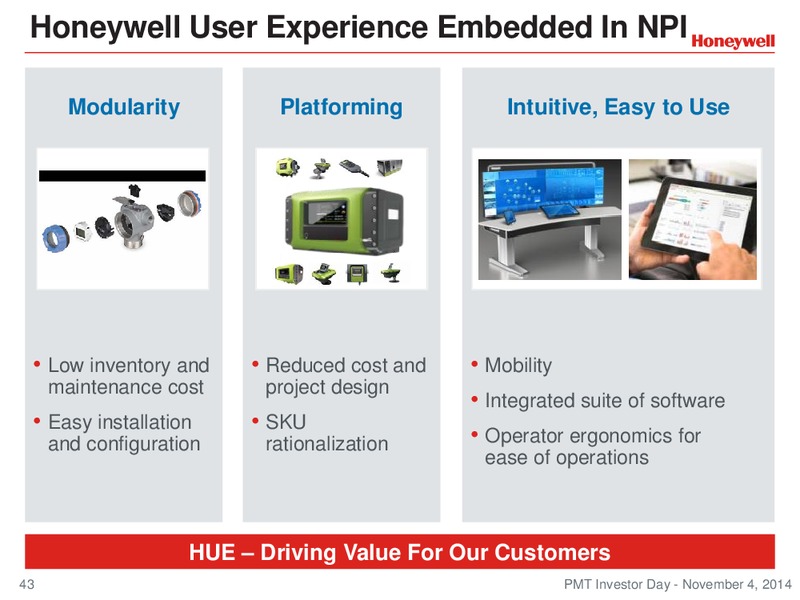 Honeywell User Experience Embedded In NPI

Honeywell

Modularity

• Low inventory and maintenance cost
• Easy installation and configuration

Platforming

• Reduced cost and project design
• SKU rationalization

Intuitive, Easy to Use

• Mobility
• Integrated suite of software
• Operator ergonomics for ease of operations

HUE – Driving Value For Our Customers

43

PMT Investor Day - November 4, 2014